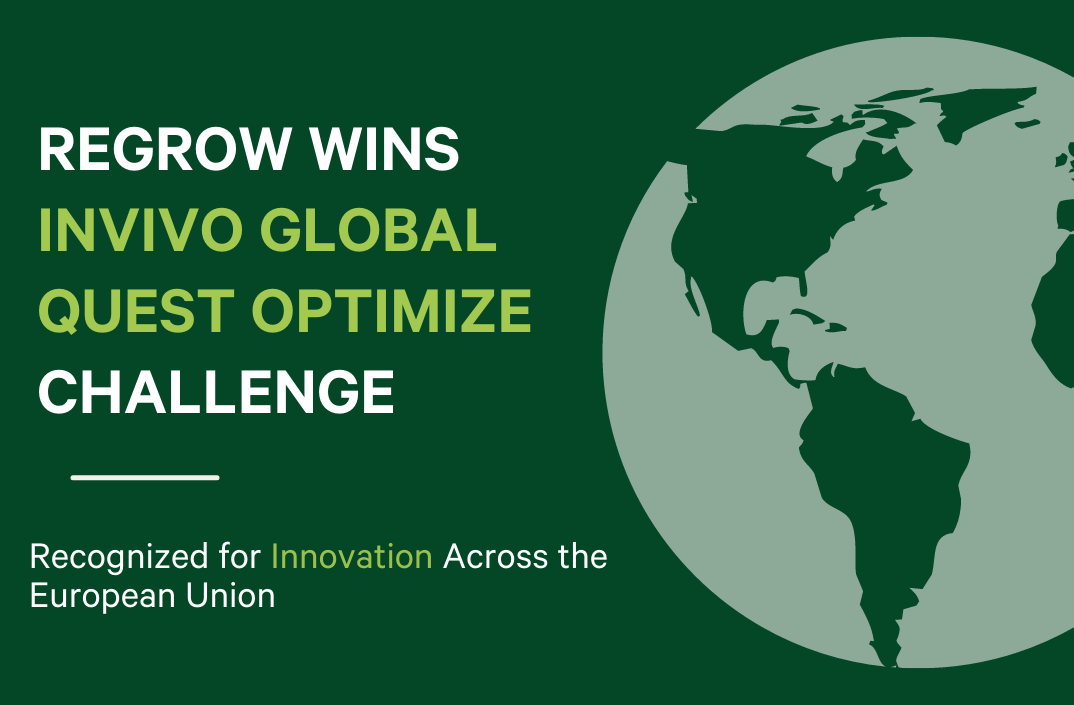 REGROW WINS INVIVO GLOBAL QUEST OPTIMIZE CHALLENGE

Recognized for Innovation Across the European Union